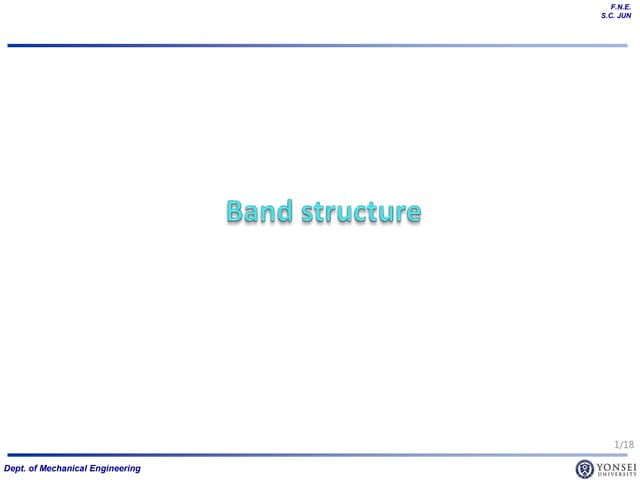 F.N.E.
S.C. JUN

Band structure

1/18

Dept. of Mechanical Engineering

YONSEI UNIVERSITY